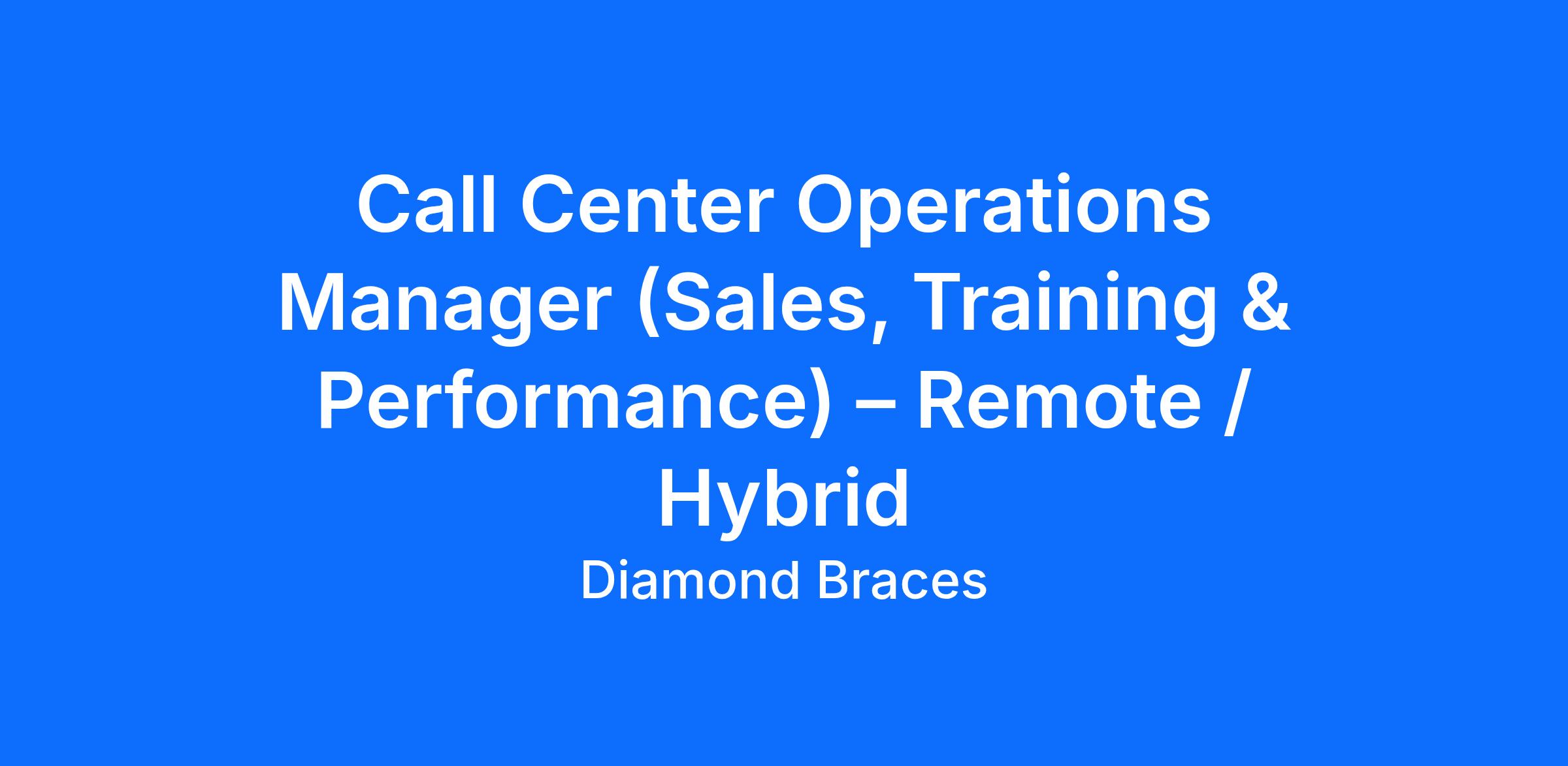 Call Center Operations Manager (Sales, Training & Performance) – Remote / Hybrid

Diamond Braces